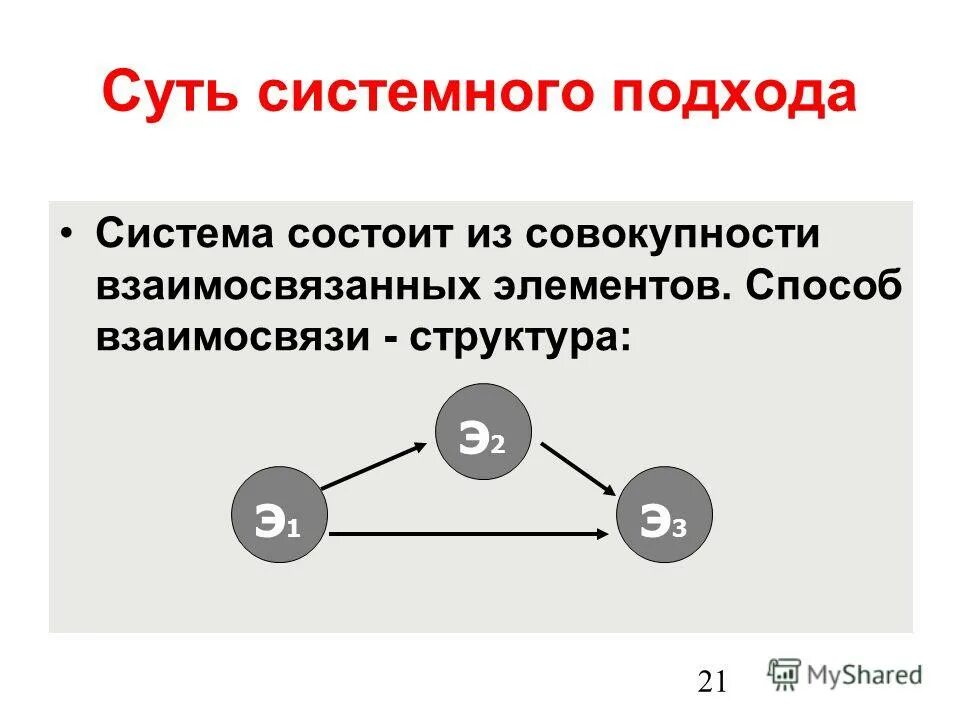 Суть системного подхода

• Система состоит из совокупности взаимосвязанных элементов. Способ взаимосвязи - структура:

$Э_2$

$Э_1$

$Э_3$

21

MyShared